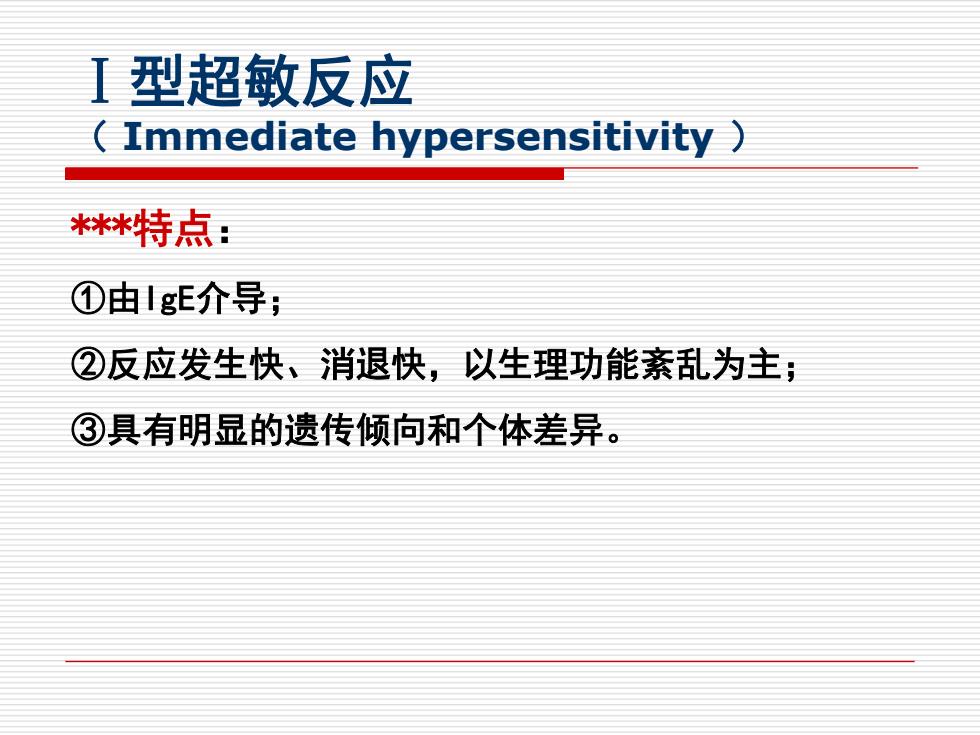 Ⅰ型超敏反应
（ Immediate hypersensitivity ）

***特点：

①由IgE介导；

②反应发生快、消退快，以生理功能紊乱为主；

③具有明显的遗传倾向和个体差异。